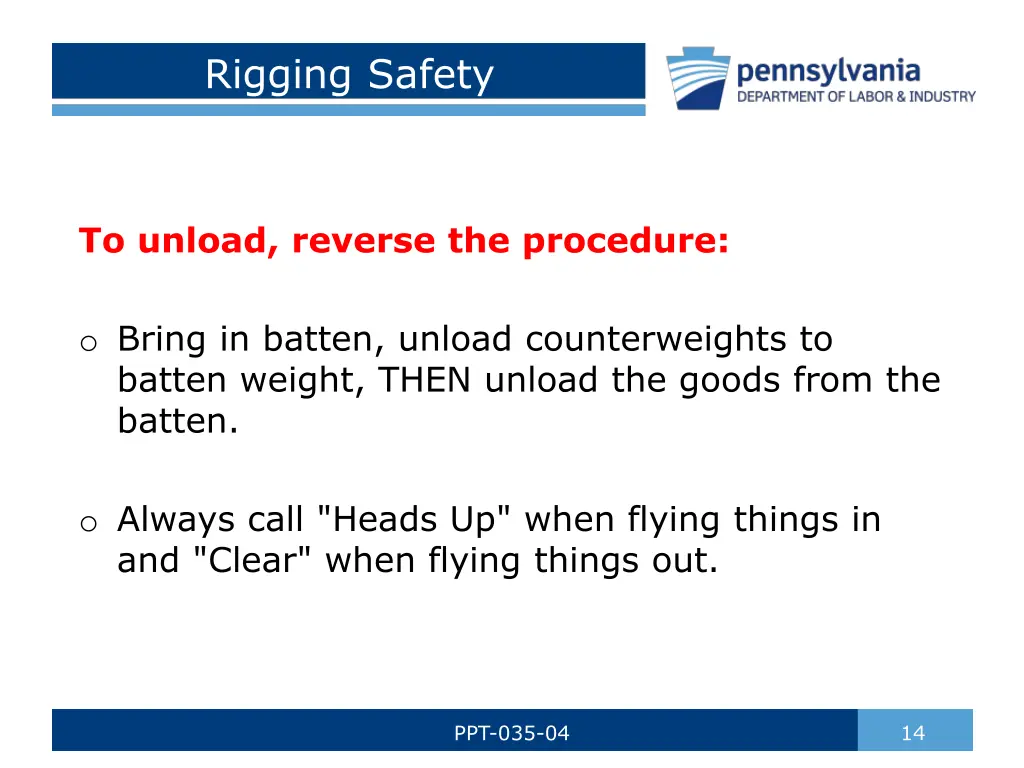 Rigging Safety

pennsylvania
DEPARTMENT OF LABOR & INDUSTRY

To unload, reverse the procedure:

o Bring in batten, unload counterweights to batten weight, THEN unload the goods from the batten.

o Always call "Heads Up" when flying things in and "Clear" when flying things out.

PPT-035-04

14